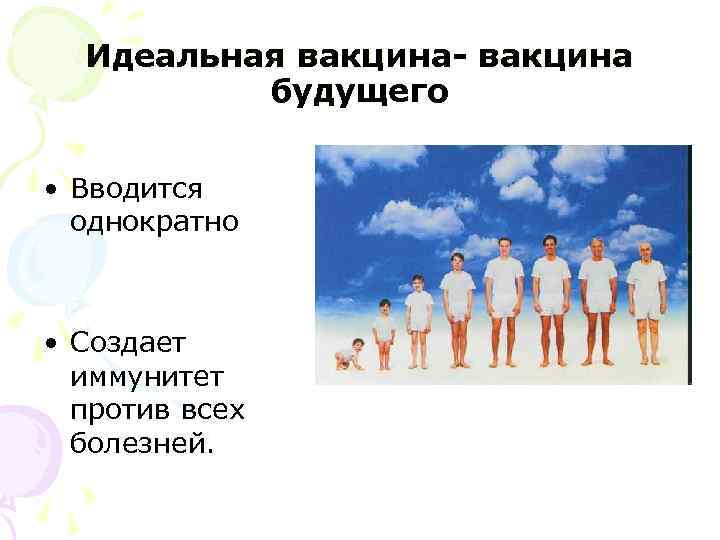 Идеальная вакцина- вакцина будущего

• Вводится однократно

• Создает иммунитет против всех болезней.